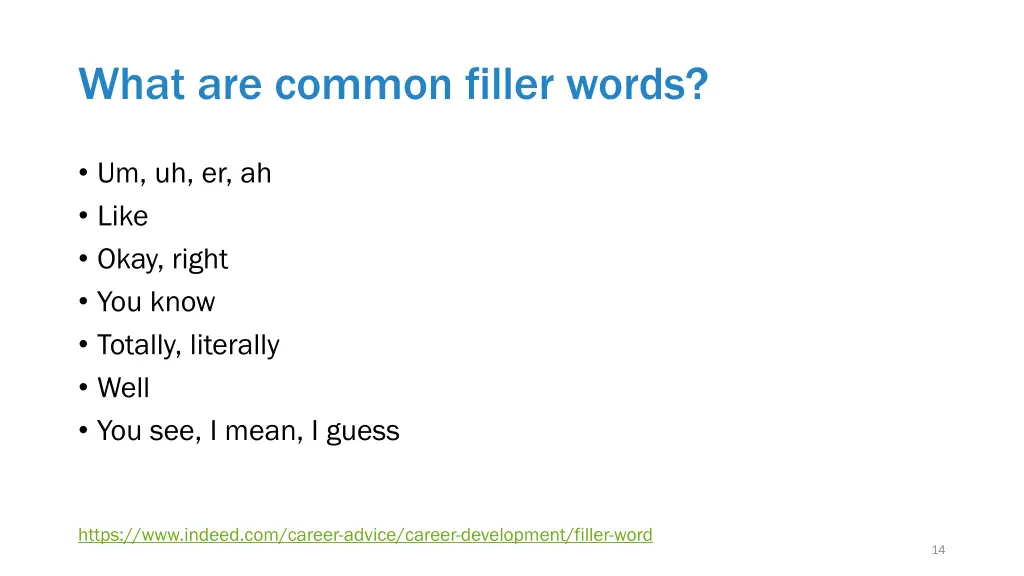 What are common filler words?

• Um, uh, er, ah
• Like
• Okay, right
• You know
• Totally, literally
• Well
• You see, I mean, I guess

https://www.indeed.com/career-advice/career-development/filler-word

14